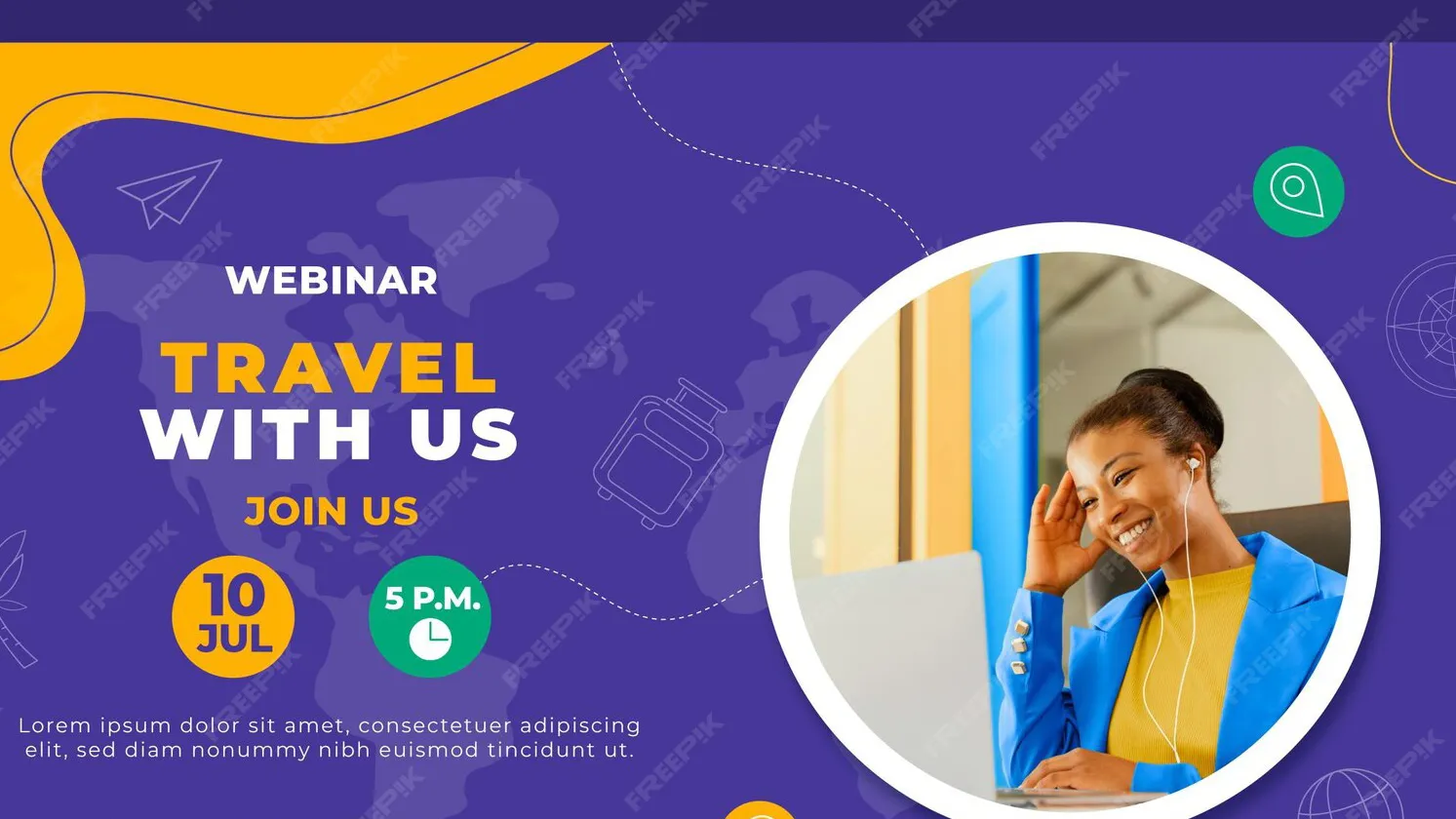 WEBINAR

TRAVEL WITH US

JOIN US

10 JUL

5 P.M.

Lorem ipsum dolor sit amet, consectetuer adipiscing elit, sed diam nonummy nibh euismod tincidunt ut.

FREEPIK